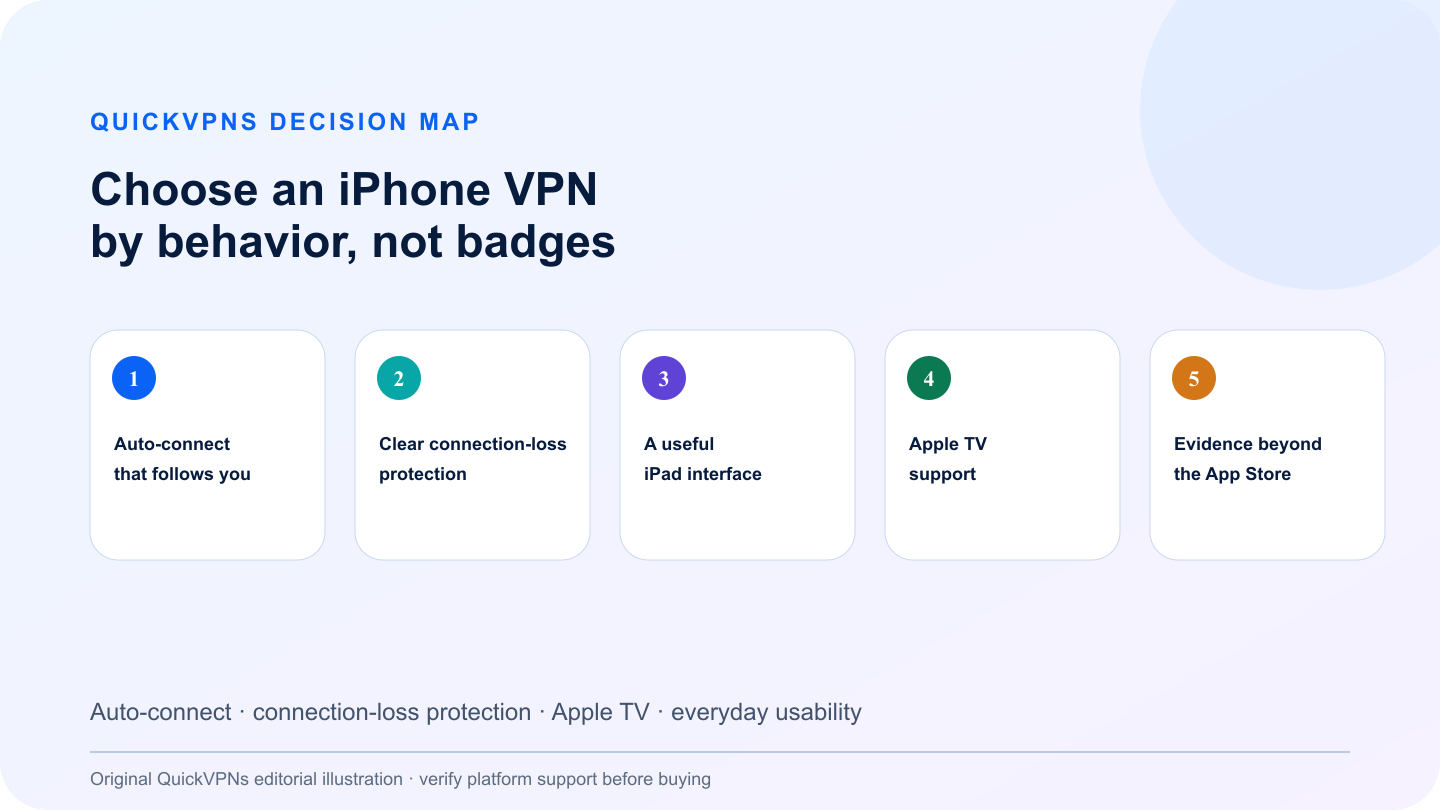 QUICKVPNS DECISION MAP

Choose an iPhone VPN by behavior, not badges

1
Auto-connect that follows you

2
Clear connection-loss protection

3
A useful iPad interface

4
Apple TV support

5
Evidence beyond the App Store

Auto-connect · connection-loss protection · Apple TV · everyday usability

Original QuickVPNs editorial illustration · verify platform support before buying